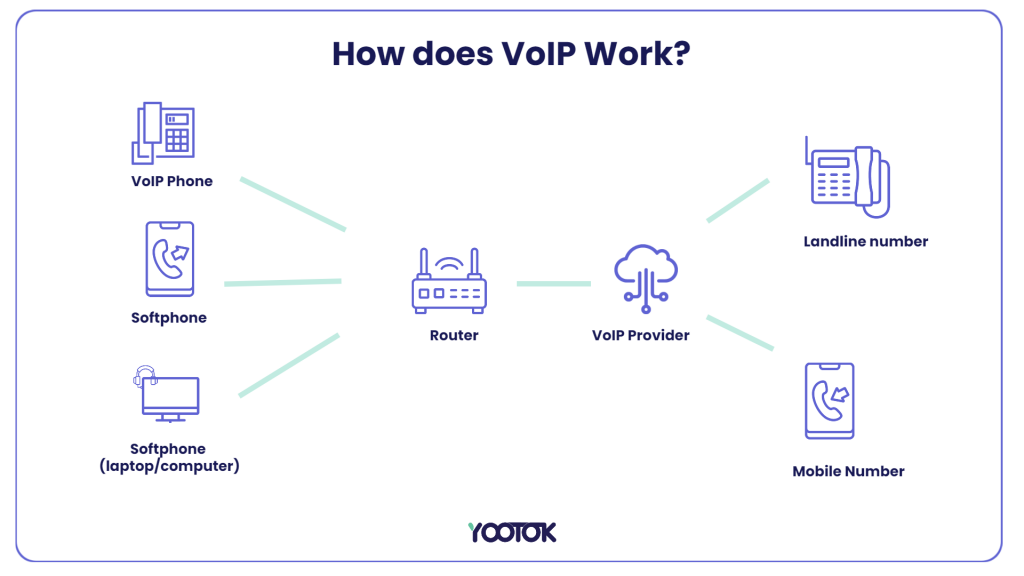 How does VoIP Work?

VoIP Phone

Softphone

Softphone (laptop/computer)

Router

VoIP Provider

Landline number

Mobile Number

YOOTOK